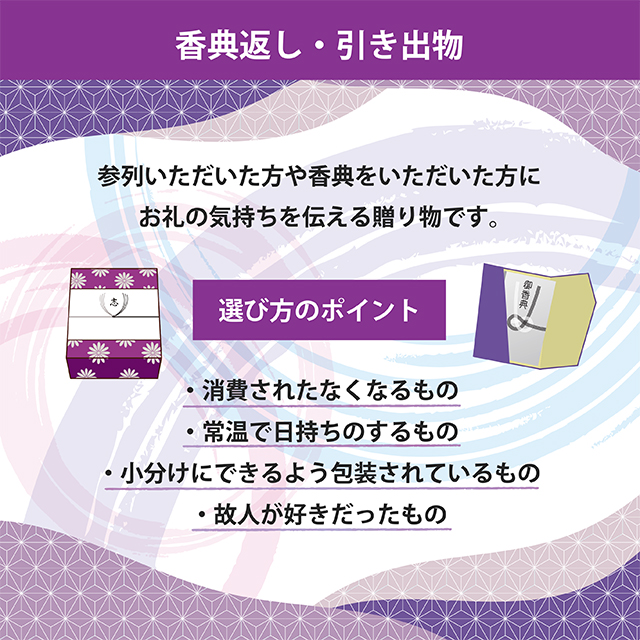 香典返し・引き出物

参列いただいた方や香典をいただいた方に
お礼の気持ちを伝える贈り物です。

志

選び方のポイント

御香典

・消費されたなくなるもの

・常温で日持ちのするもの

・小分けにできるよう包装されているもの

・故人が好きだったもの